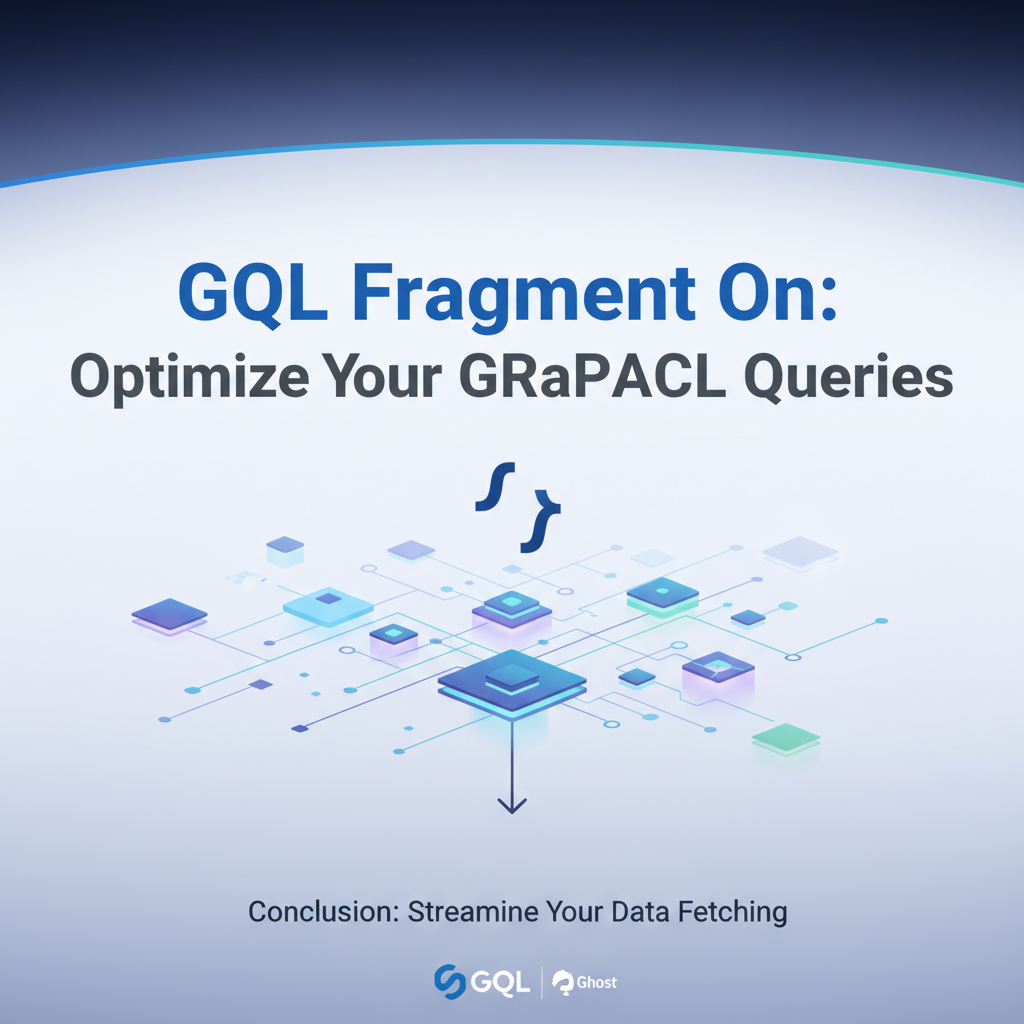 GQL Fragment On:
Optimize Your GRaPACL Queries

{ }

Conclusion: Streamine Your Data Fetching

GQL | Ghost